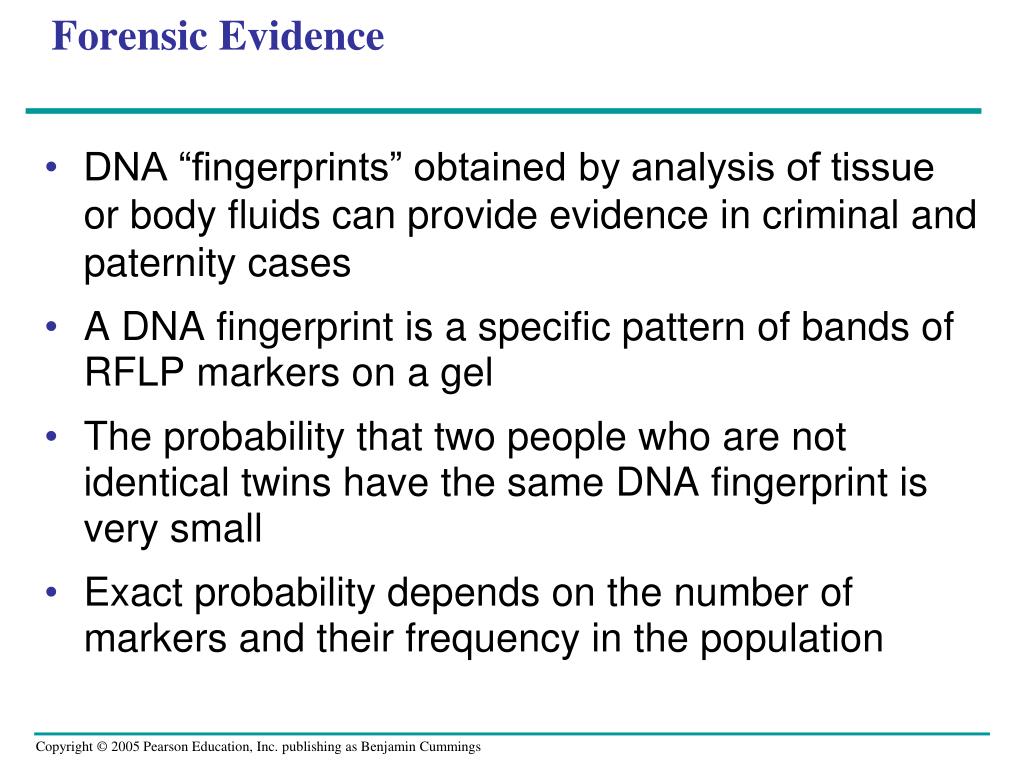 Forensic Evidence

• DNA “fingerprints” obtained by analysis of tissue or body fluids can provide evidence in criminal and paternity cases

• A DNA fingerprint is a specific pattern of bands of RFLP markers on a gel

• The probability that two people who are not identical twins have the same DNA fingerprint is very small

• Exact probability depends on the number of markers and their frequency in the population

Copyright © 2005 Pearson Education, Inc. publishing as Benjamin Cummings